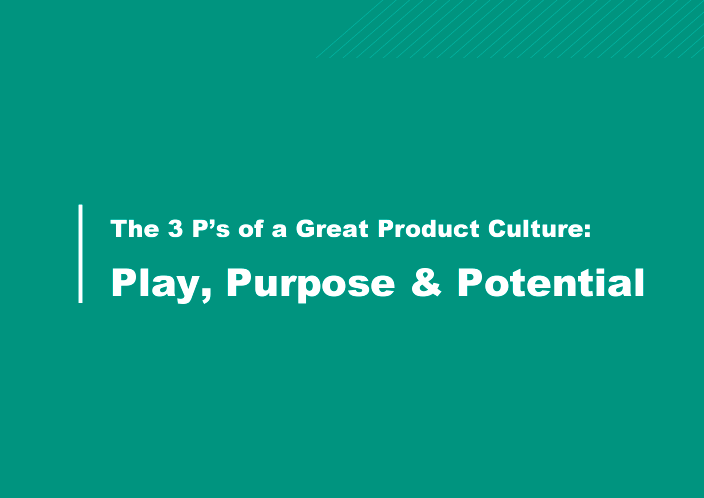 The 3 P’s of a Great Product Culture:

Play, Purpose & Potential